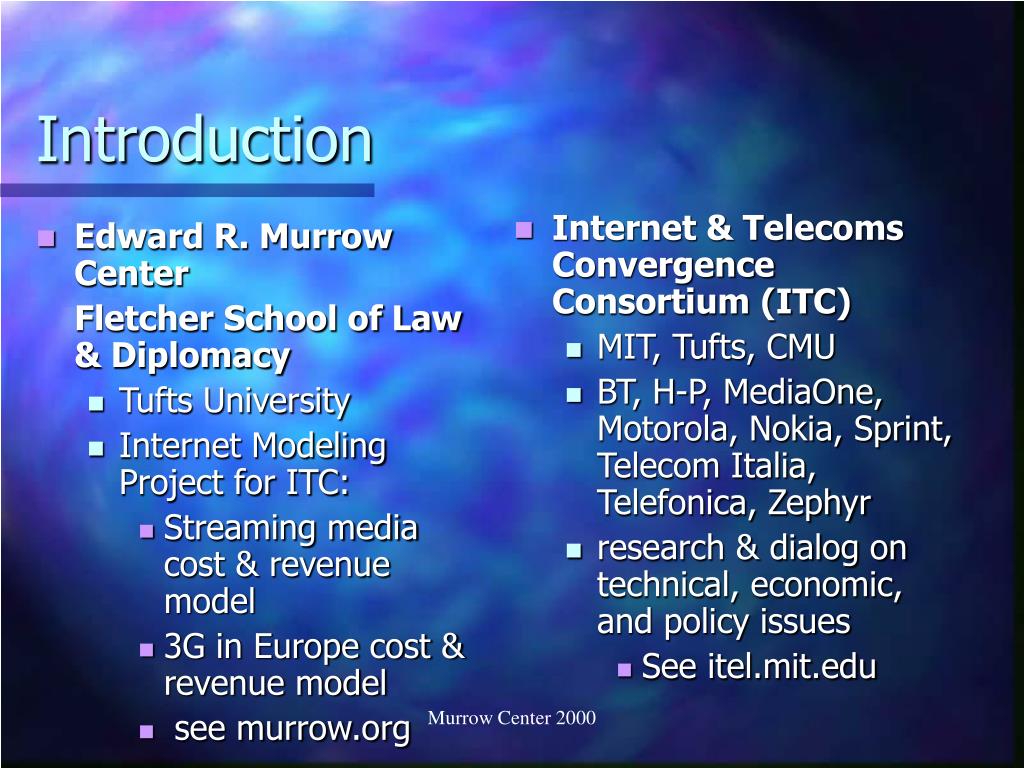 Introduction

- Edward R. Murrow Center

  Fletcher School of Law & Diplomacy
  - Tufts University
  - Internet Modeling Project for ITC:
    - Streaming media cost & revenue model
    - 3G in Europe cost & revenue model
    - see murrow.org

- Internet & Telecoms Convergence Consortium (ITC)
  - MIT, Tufts, CMU
  - BT, H-P, MediaOne, Motorola, Nokia, Sprint, Telecom Italia, Telefonica, Zephyr
  - research & dialog on technical, economic, and policy issues
    - See itel.mit.edu

Murrow Center 2000